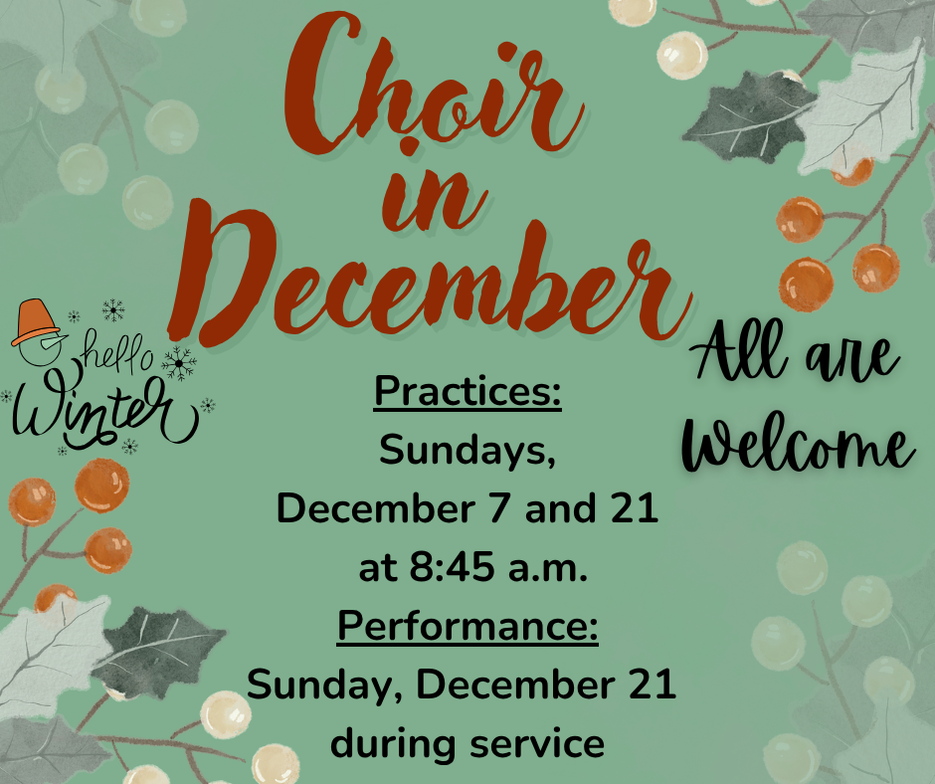 Choir in December

hello Winter

All are Welcome

Practices:
Sundays, December 7 and 21 at 8:45 a.m.

Performance:
Sunday, December 21 during service